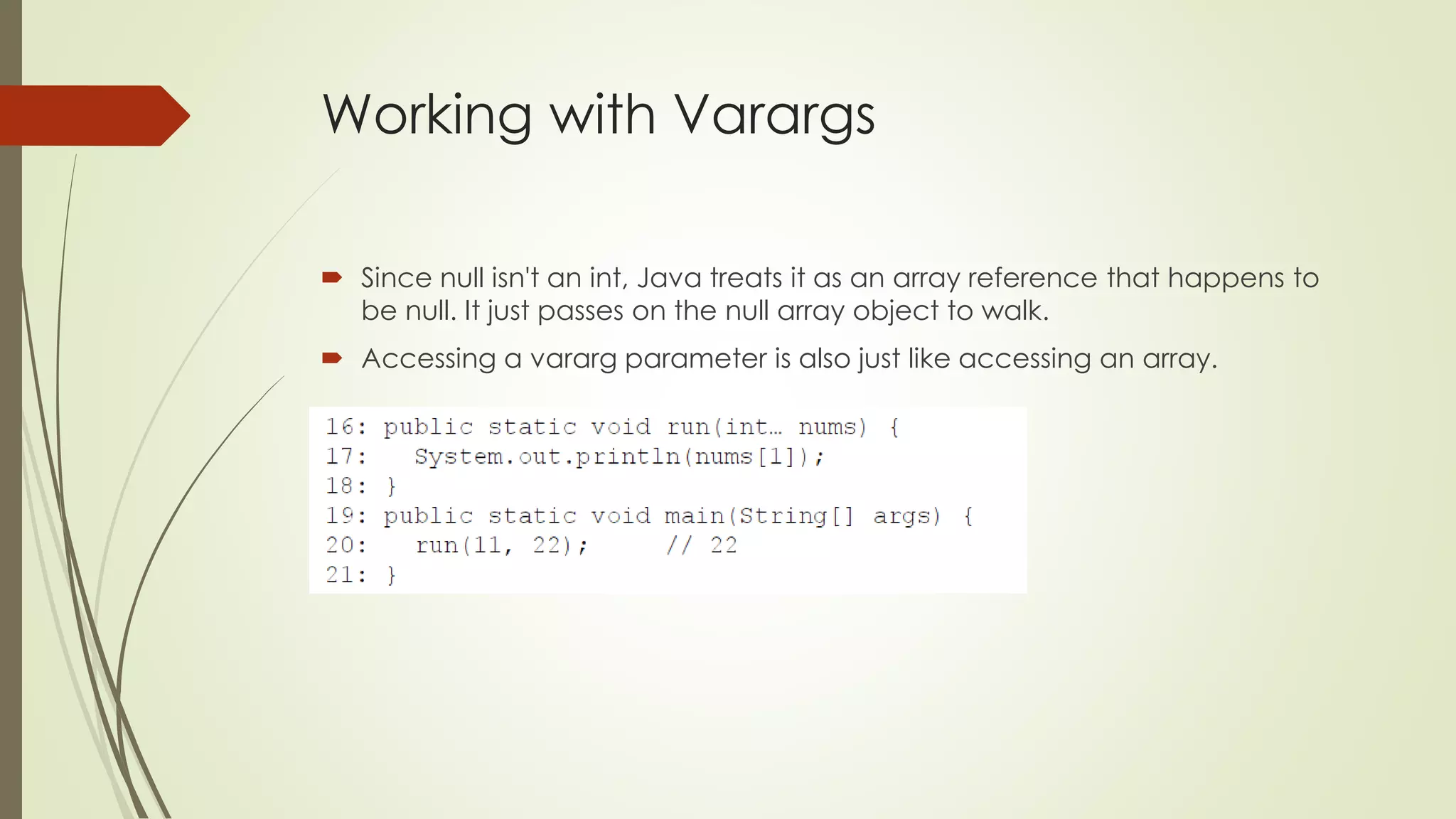 Working with Varargs

Since null isn't an int, Java treats it as an array reference that happens to be null. It just passes on the null array object to walk.

Accessing a vararg parameter is also just like accessing an array.

16: public static void run(int… nums) {
17:   System.out.println(nums[1]);
18: }
19: public static void main(String[] args) {
20:   run(11, 22);     // 22
21: }